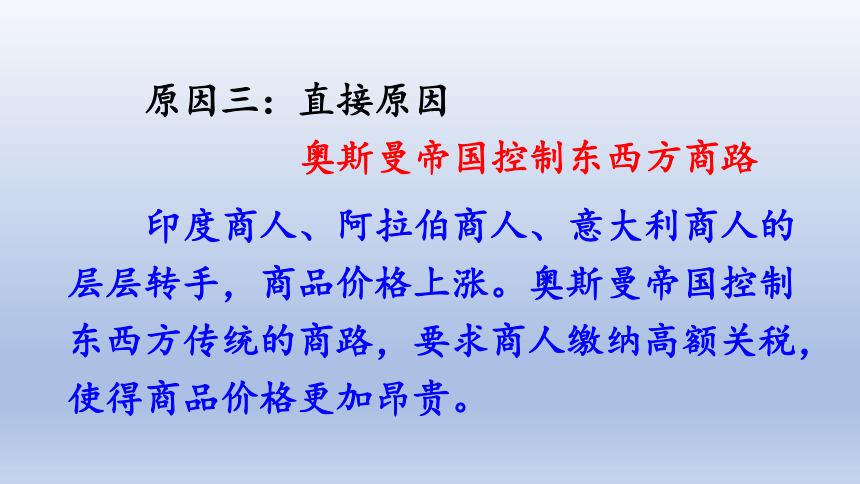 原因三：直接原因

奥斯曼帝国控制东西方商路

印度商人、阿拉伯商人、意大利商人的层层转手，商品价格上涨。奥斯曼帝国控制东西方传统的商路，要求商人缴纳高额关税，使得商品价格更加昂贵。